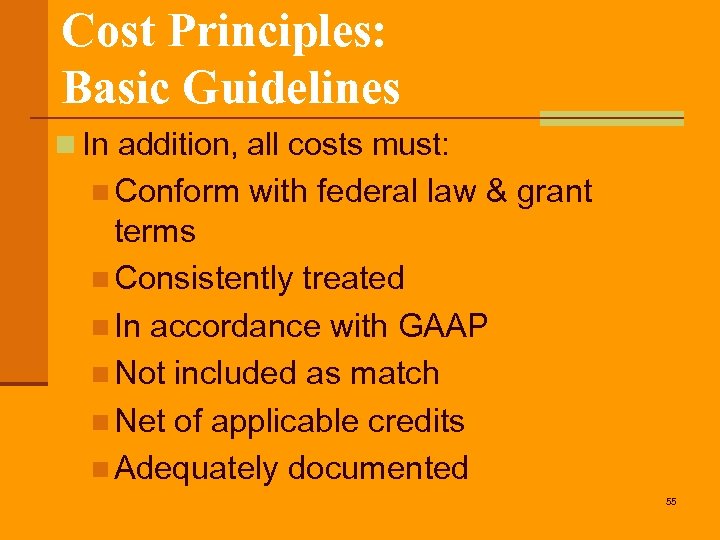 Cost Principles: Basic Guidelines

In addition, all costs must:

Conform with federal law & grant terms

Consistently treated

In accordance with GAAP

Not included as match

Net of applicable credits

Adequately documented

55